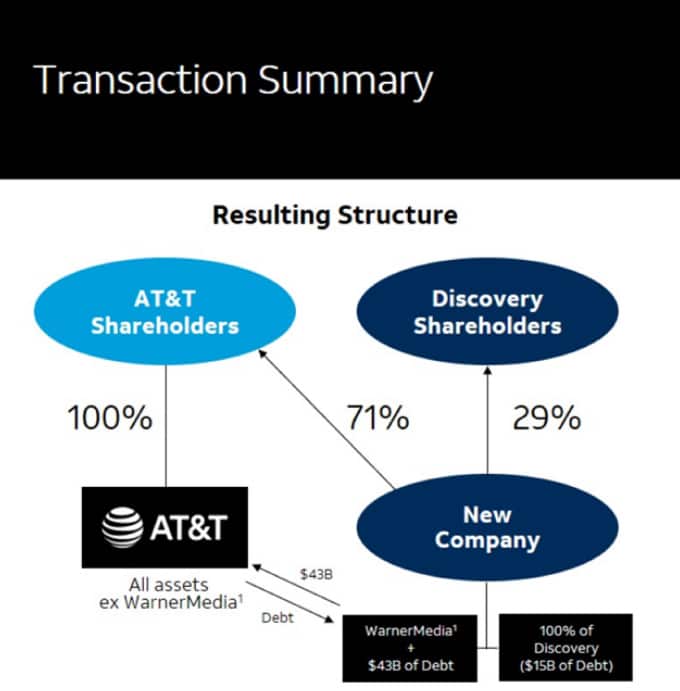 Transaction Summary

Resulting Structure

AT&T Shareholders

Discovery Shareholders

100%

71%

29%

AT&T

New Company

All assets ex WarnerMedia$^1$

$43B

Debt

WarnerMedia$^1$ + $43B of Debt

100% of Discovery ($15B of Debt)